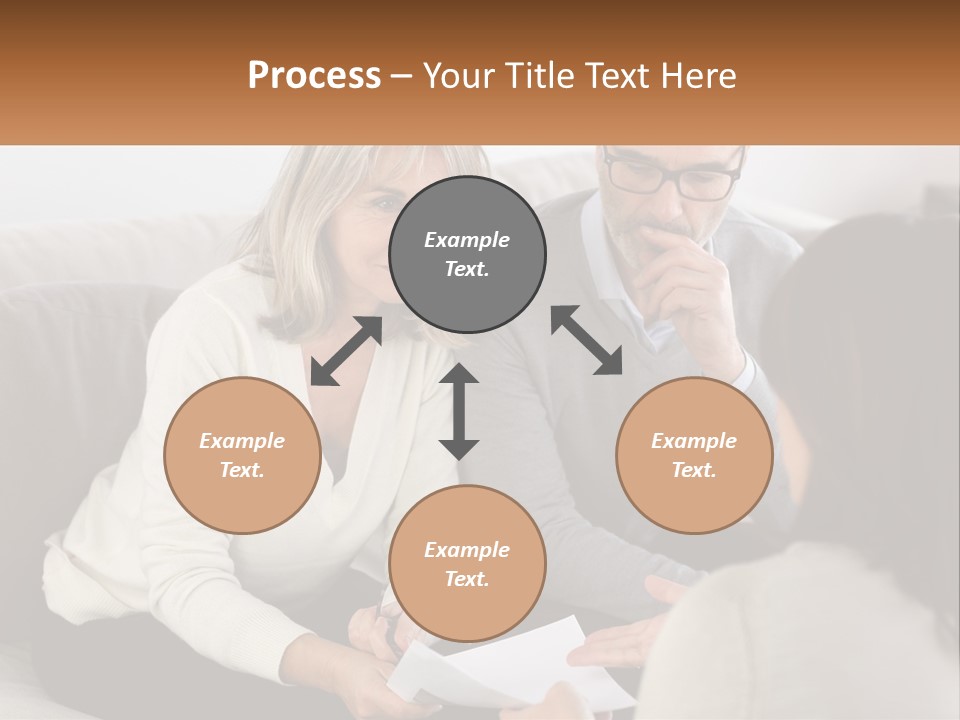 Process – Your Title Text Here

Example Text.

Example Text.

Example Text.

Example Text.